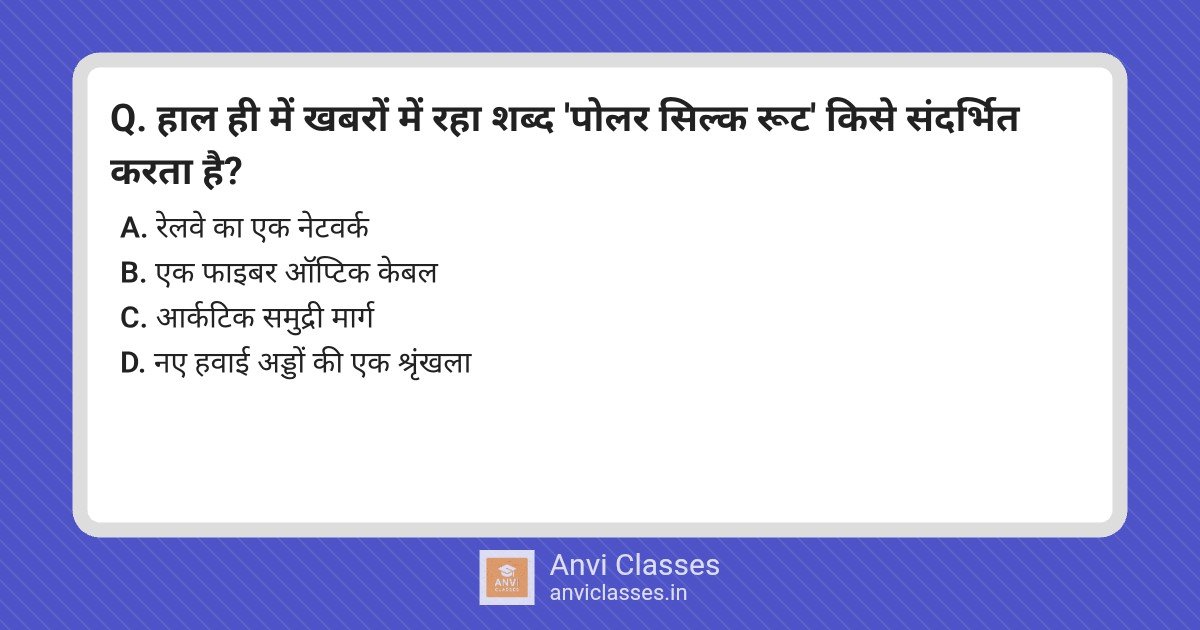 Q. हाल ही में खबरों में रहा शब्द 'पोलर सिल्क रूट' किसे संदर्भित करता है?

A. रेलवे का एक नेटवर्क
B. एक फाइबर ऑप्टिक केबल
C. आर्कटिक समुद्री मार्ग
D. नए हवाई अड्डों की एक श्रृंखला

ANVI CLASSES
Anvi Classes
anviclasses.in